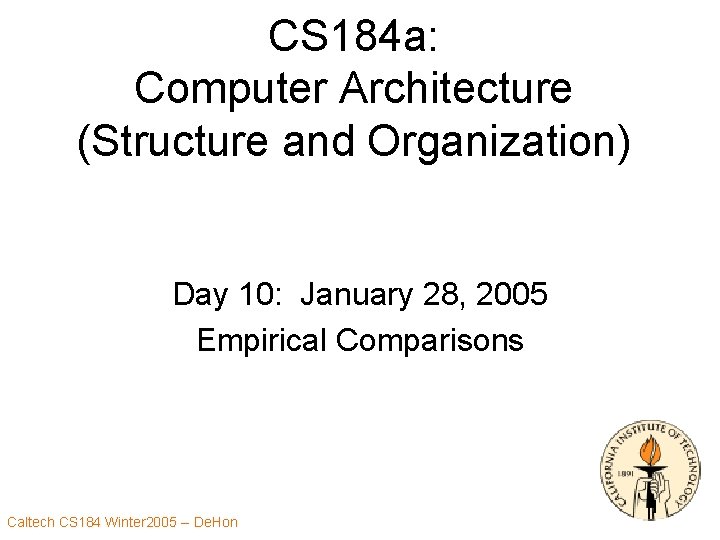 CS184a:
Computer Architecture
(Structure and Organization)

Day 10: January 28, 2005
Empirical Comparisons

CALIFORNIA INSTITUTE OF TECHNOLOGY
1891

Caltech CS184 Winter2005 – DeHon